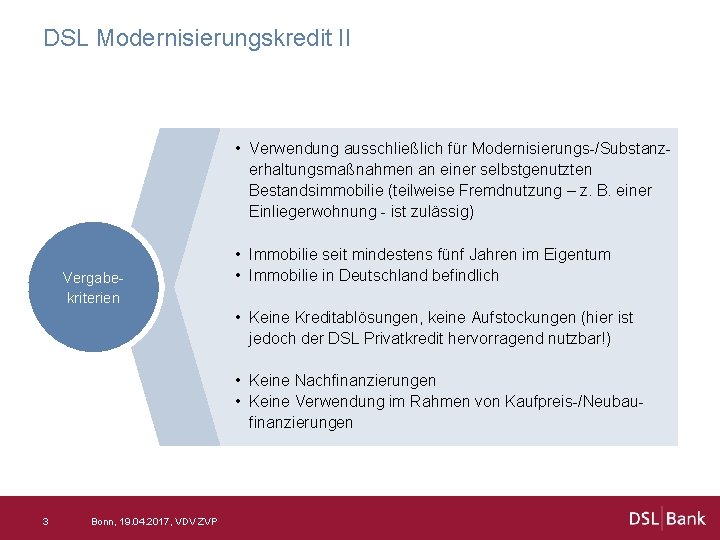 DSL Modernisierungskredit II

Vergabekriterien

• Verwendung ausschließlich für Modernisierungs-/Substanzerhaltungsmaßnahmen an einer selbstgenutzten Bestandsimmobilie (teilweise Fremdnutzung – z. B. einer Einliegerwohnung - ist zulässig)

• Immobilie seit mindestens fünf Jahren im Eigentum
• Immobilie in Deutschland befindlich

• Keine Kreditablösungen, keine Aufstockungen (hier ist jedoch der DSL Privatkredit hervorragend nutzbar!)

• Keine Nachfinanzierungen
• Keine Verwendung im Rahmen von Kaufpreis-/Neubaufinanzierungen

3 Bonn, 19.04.2017, VDV ZVP

DSL Bank